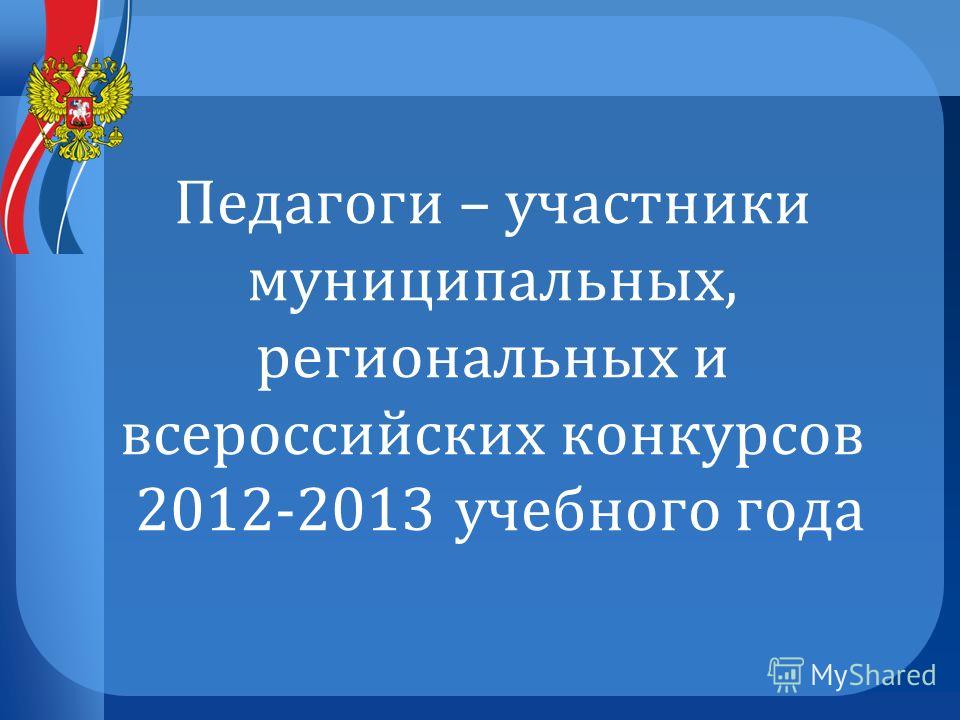 Педагоги – участники муниципальных, региональных и всероссийских конкурсов 2012-2013 учебного года

MyShared